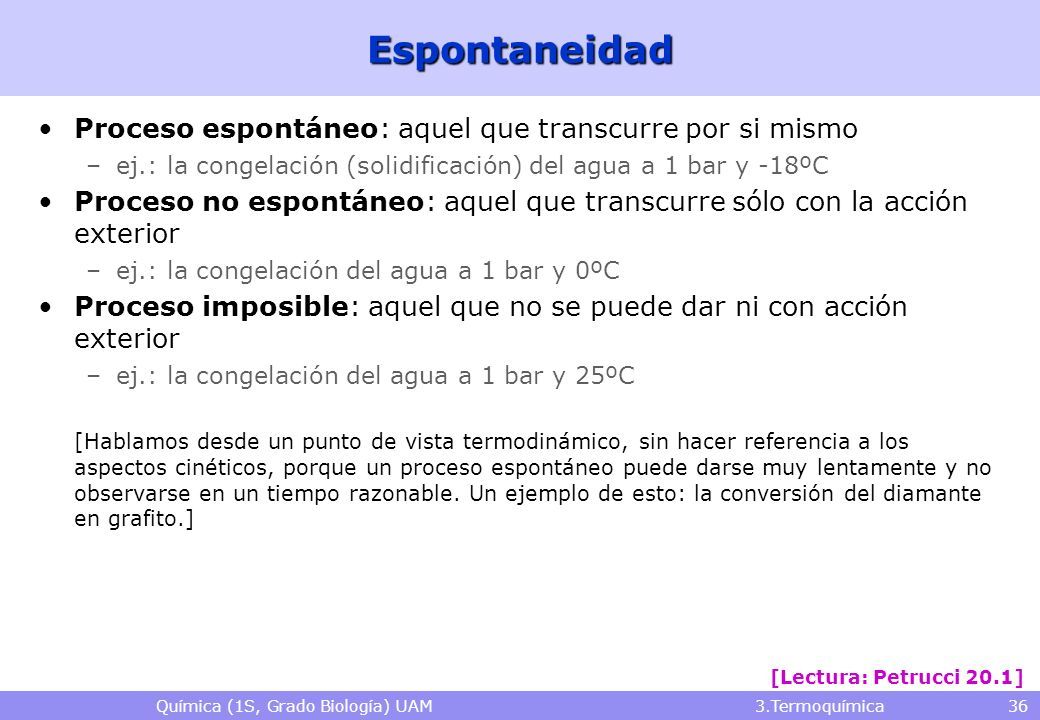 Espontaneidad

• **Proceso espontáneo**: aquel que transcurre por si mismo
  – ej.: la congelación (solidificación) del agua a 1 bar y -18ºC
• **Proceso no espontáneo**: aquel que transcurre sólo con la acción exterior
  – ej.: la congelación del agua a 1 bar y 0ºC
• **Proceso imposible**: aquel que no se puede dar ni con acción exterior
  – ej.: la congelación del agua a 1 bar y 25ºC

[Hablamos desde un punto de vista termodinámico, sin hacer referencia a los aspectos cinéticos, porque un proceso espontáneo puede darse muy lentamente y no observarse en un tiempo razonable. Un ejemplo de esto: la conversión del diamante en grafito.]

[Lectura: Petrucci 20.1]

Química (1S, Grado Biología) UAM	3.Termoquímica	36